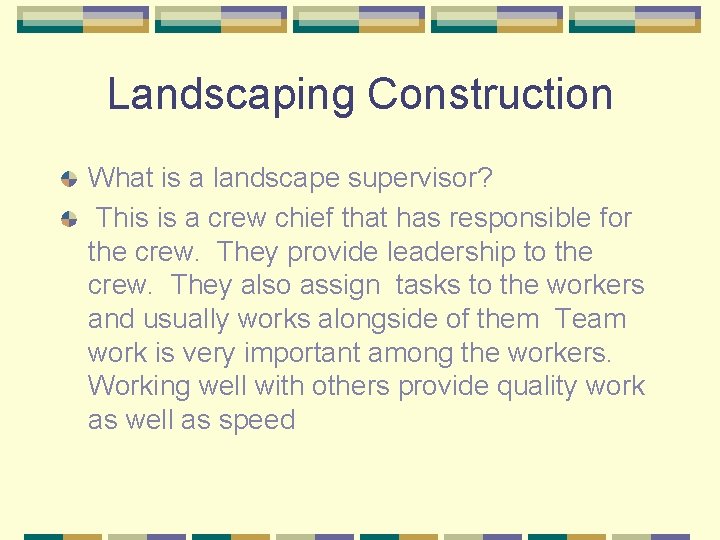 Landscaping Construction

What is a landscape supervisor?

This is a crew chief that has responsible for the crew. They provide leadership to the crew. They also assign tasks to the workers and usually works alongside of them Team work is very important among the workers. Working well with others provide quality work as well as speed